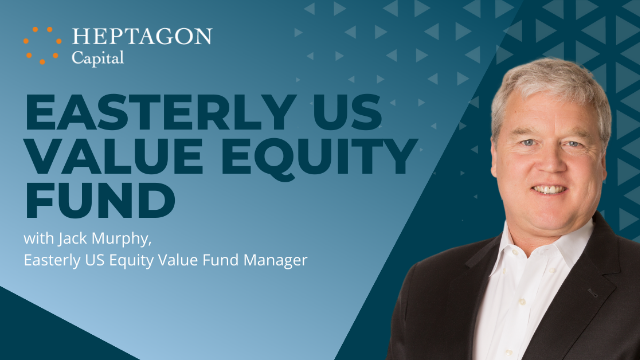 HEPTAGON
Capital

EASTERLY US VALUE EQUITY FUND

with Jack Murphy,
Easterly US Equity Value Fund Manager